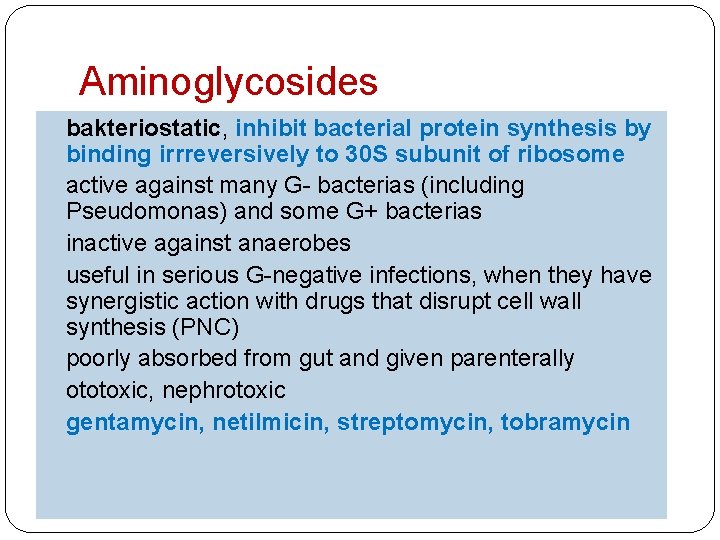 Aminoglycosides

bakteriostatic, inhibit bacterial protein synthesis by binding irrreversively to 30S subunit of ribosome

active against many G- bacterias (including Pseudomonas) and some G+ bacterias

inactive against anaerobes

useful in serious G-negative infections, when they have synergistic action with drugs that disrupt cell wall synthesis (PNC)

poorly absorbed from gut and given parenterally

ototoxic, nephrotoxic

gentamycin, netilmicin, streptomycin, tobramycin